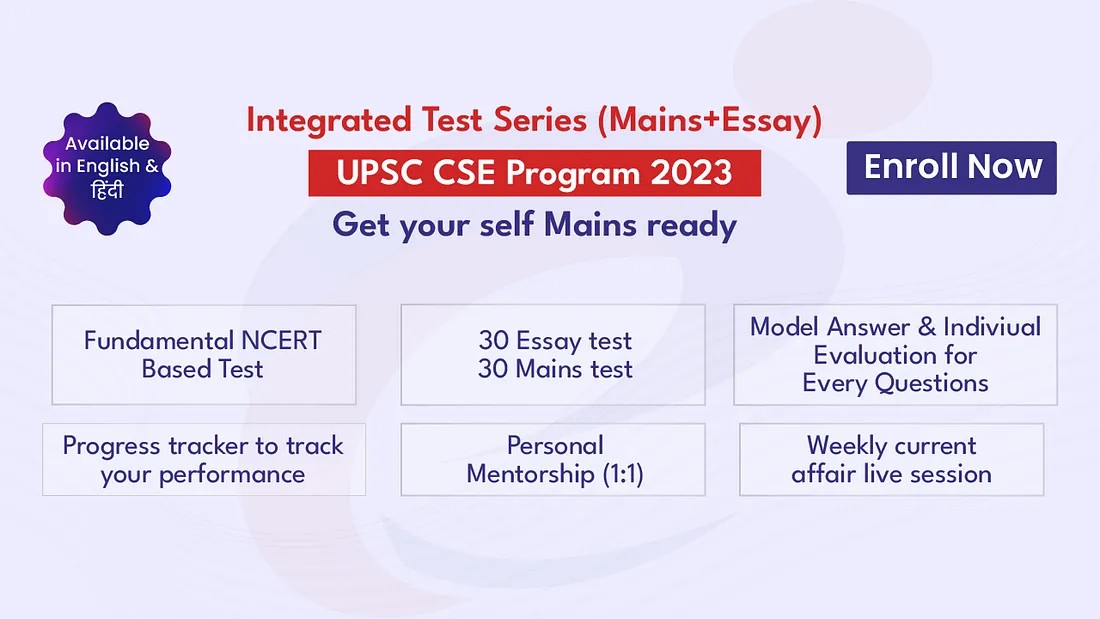 Available in English & हिंदी

Integrated Test Series (Mains+Essay)

UPSC CSE Program 2023

Get your self Mains ready

Enroll Now

Fundamental NCERT Based Test

30 Essay test
30 Mains test

Model Answer & Indiviual Evaluation for Every Questions

Progress tracker to track your performance

Personal Mentorship (1:1)

Weekly current affair live session